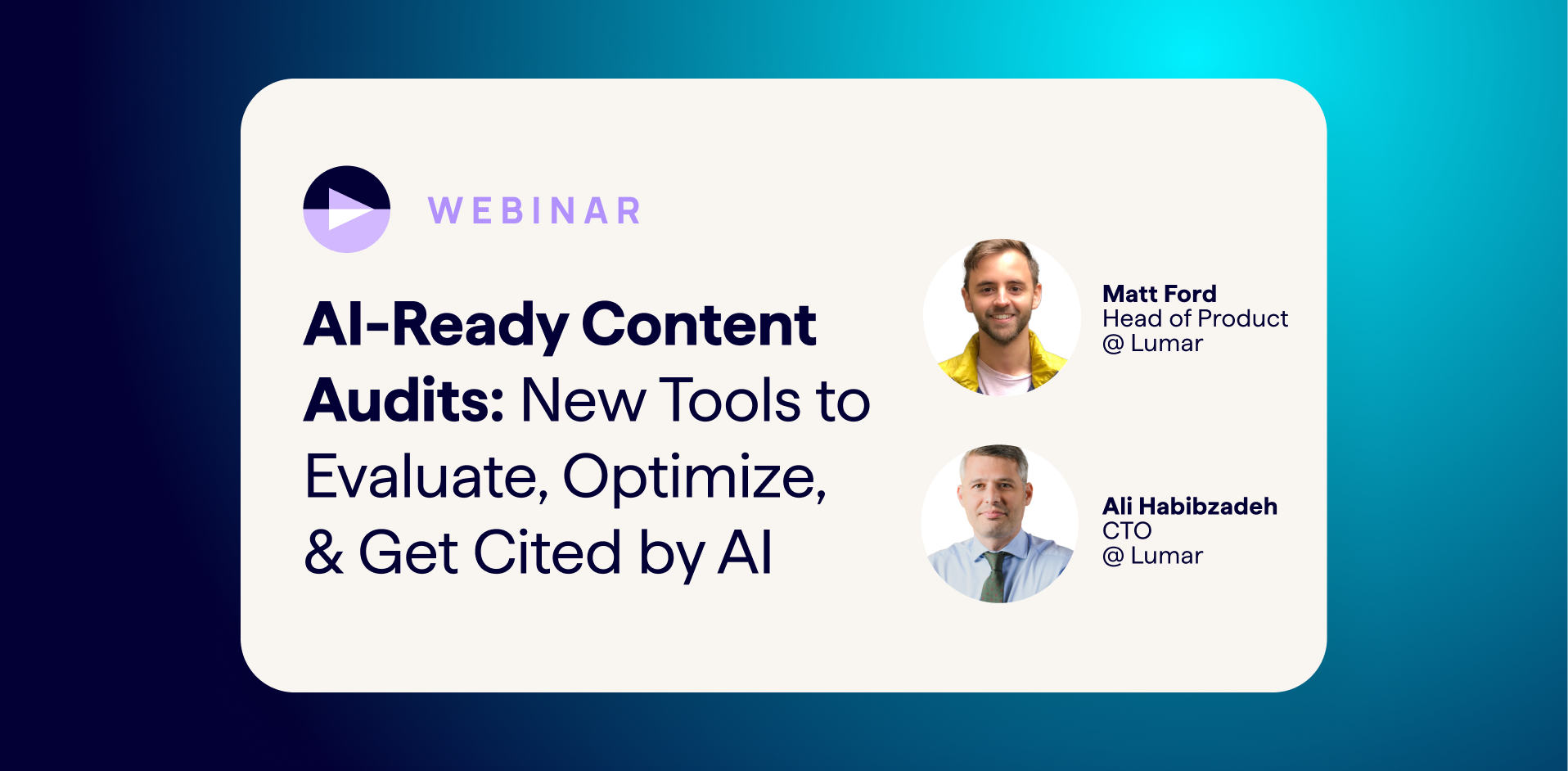 WEBINAR

AI-Ready Content Audits: New Tools to Evaluate, Optimize, & Get Cited by AI

Matt Ford
Head of Product
@ Lumar

Ali Habibzadeh
CTO
@ Lumar